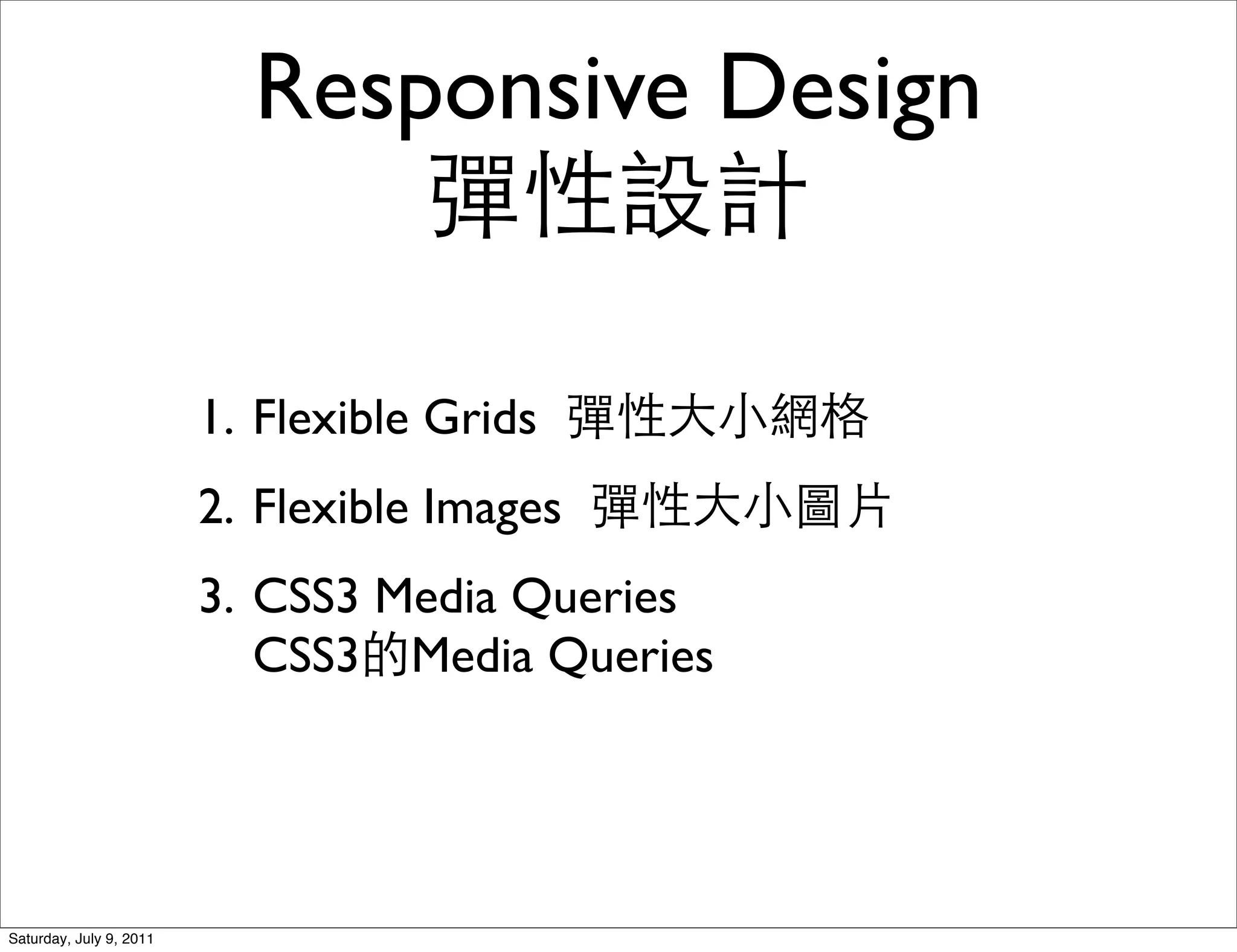 Responsive Design
彈性設計

1. Flexible Grids 彈性大小網格

2. Flexible Images 彈性大小圖片

3. CSS3 Media Queries
CSS3的Media Queries

Saturday, July 9, 2011